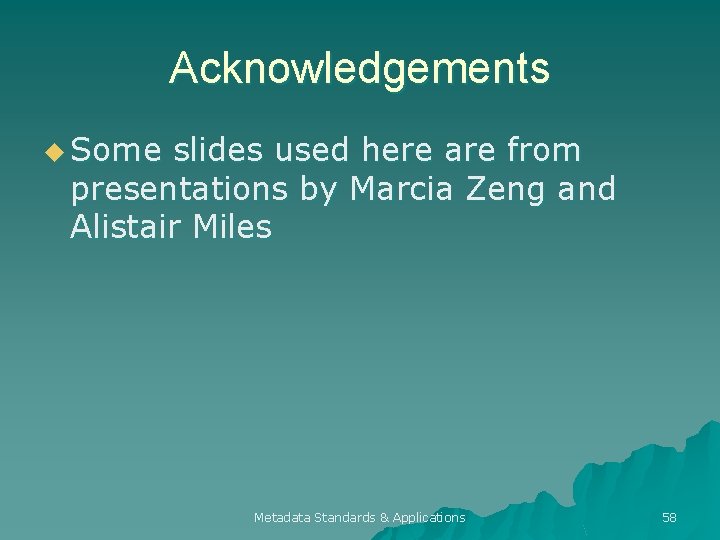 Acknowledgements

• Some slides used here are from presentations by Marcia Zeng and Alistair Miles

Metadata Standards & Applications

58